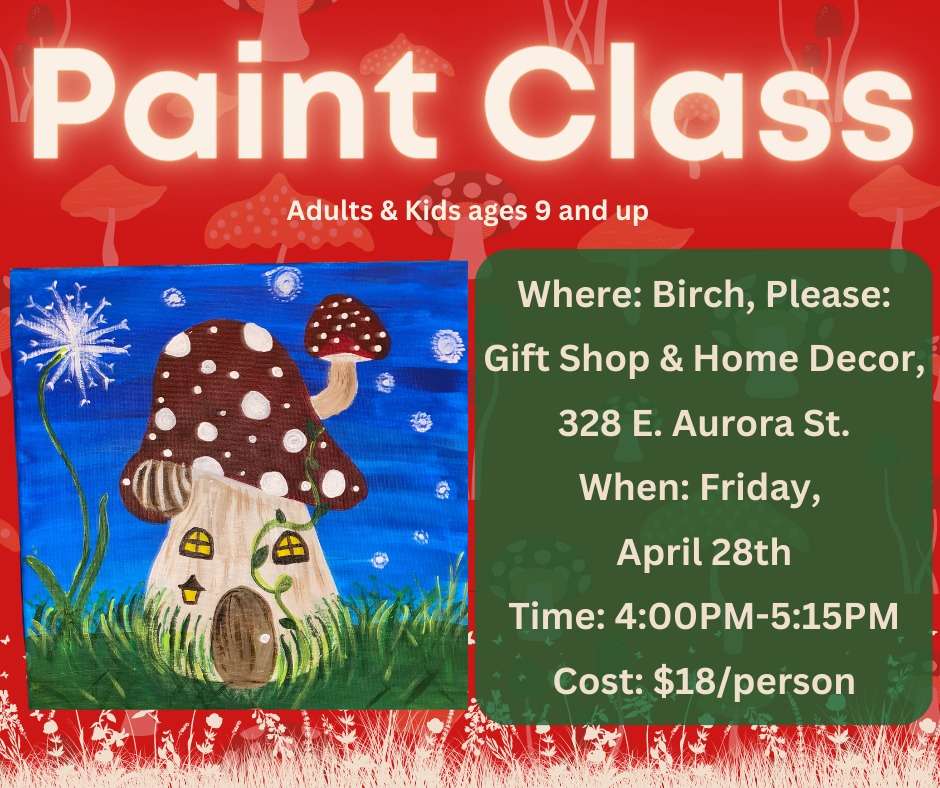 Paint Class

Adults & Kids ages 9 and up

Where: Birch, Please: Gift Shop & Home Decor, 328 E. Aurora St.

When: Friday, April 28th

Time: 4:00PM-5:15PM

Cost: $18/person